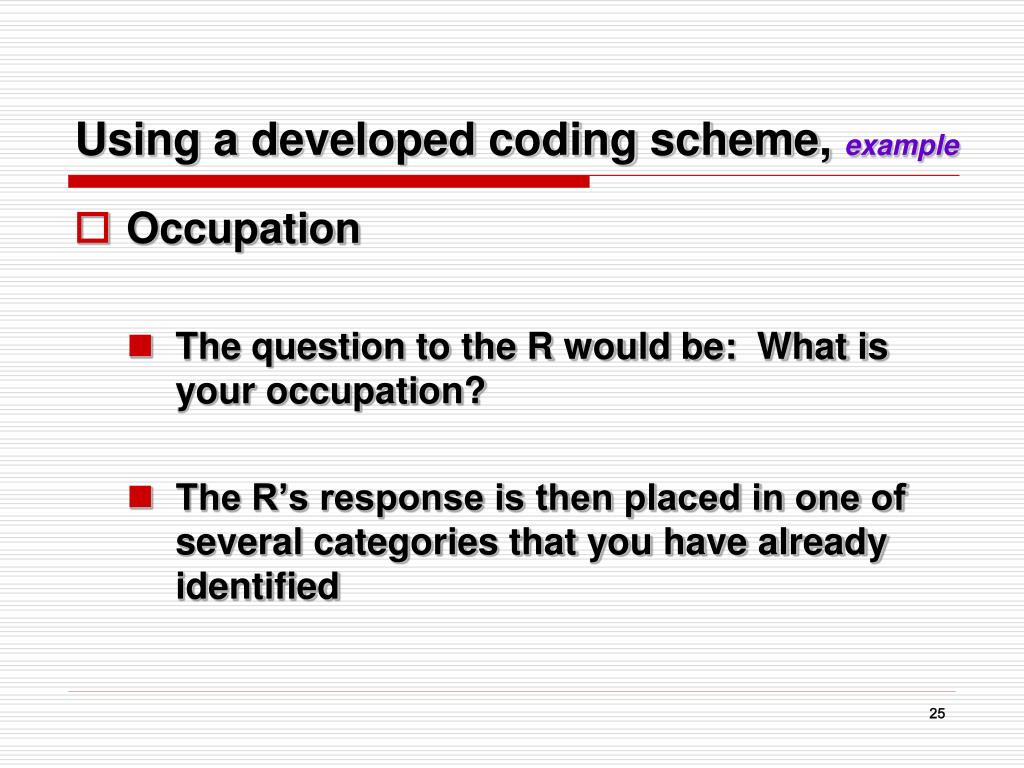 Using a developed coding scheme, example

Occupation

The question to the R would be: What is your occupation?

The R’s response is then placed in one of several categories that you have already identified

25